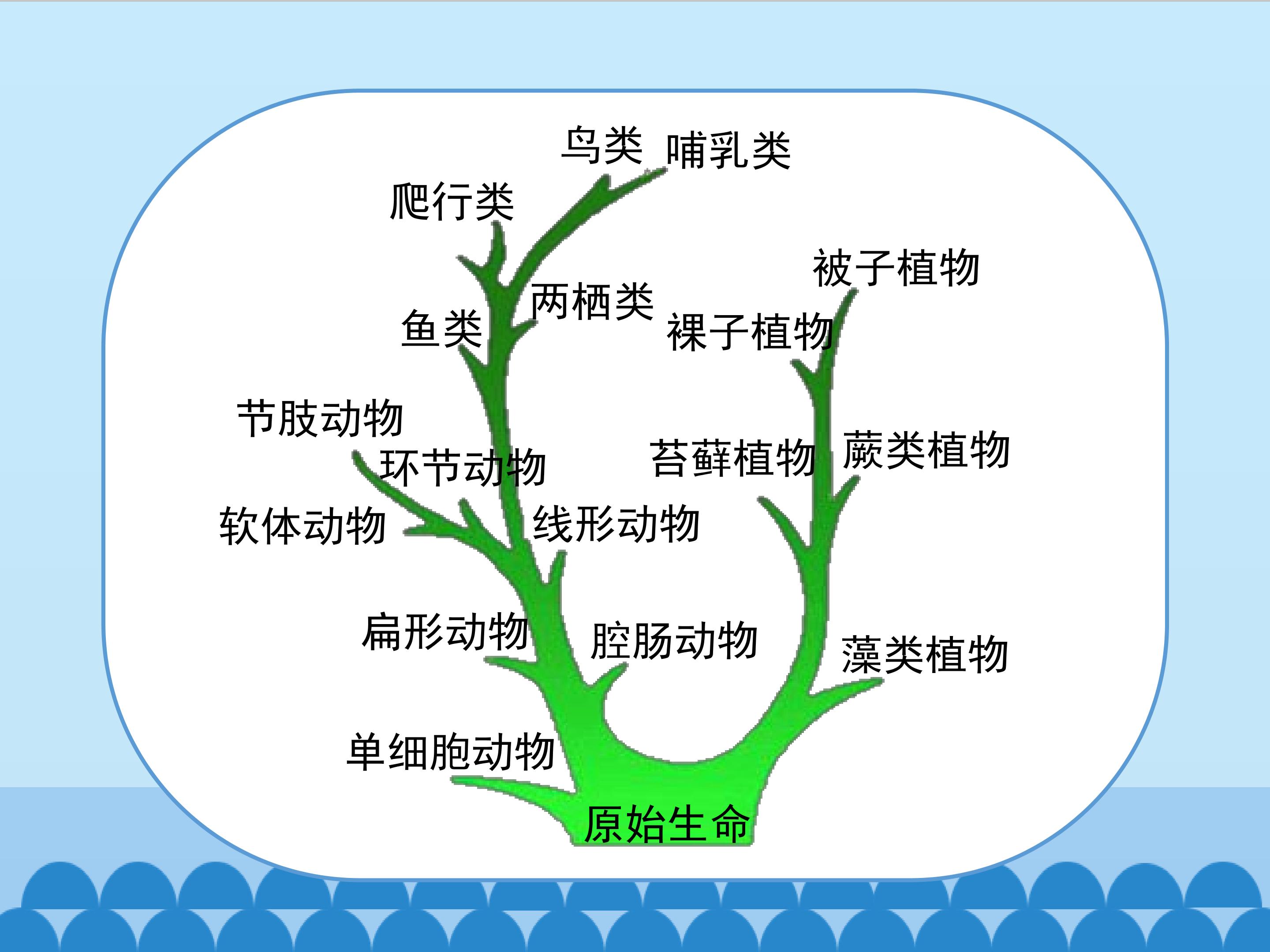 鸟类 哺乳类

爬行类

被子植物

两栖类

鱼类

裸子植物

节肢动物

环节动物

苔藓植物

蕨类植物

软体动物

线形动物

扁形动物

腔肠动物

藻类植物

单细胞动物

原始生命